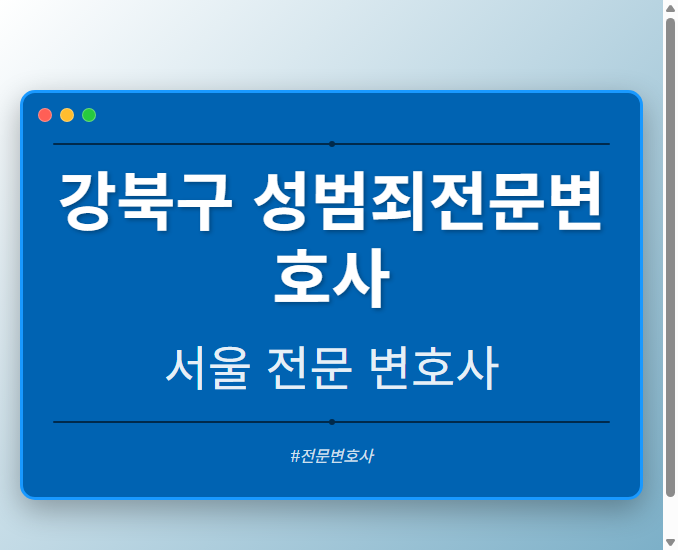 강북구 성범죄전문변호사

서울 전문 변호사

#전문변호사